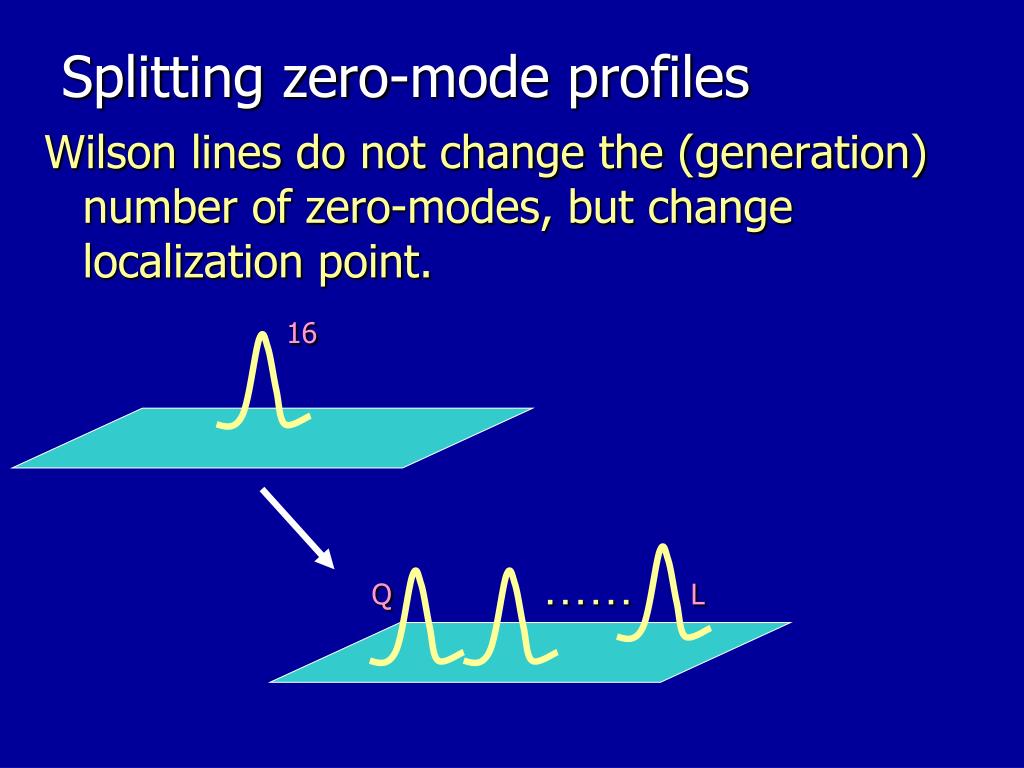 Splitting zero-mode profiles

Wilson lines do not change the (generation) number of zero-modes, but change localization point.

16

Q

……

L